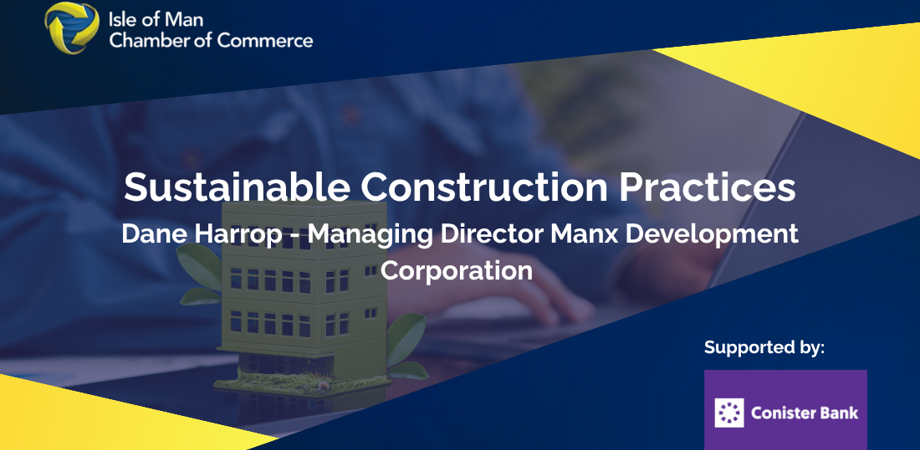 Isle of Man
Chamber of Commerce

Sustainable Construction Practices

Dane Harrop - Managing Director Manx Development Corporation

Supported by:

Conister Bank